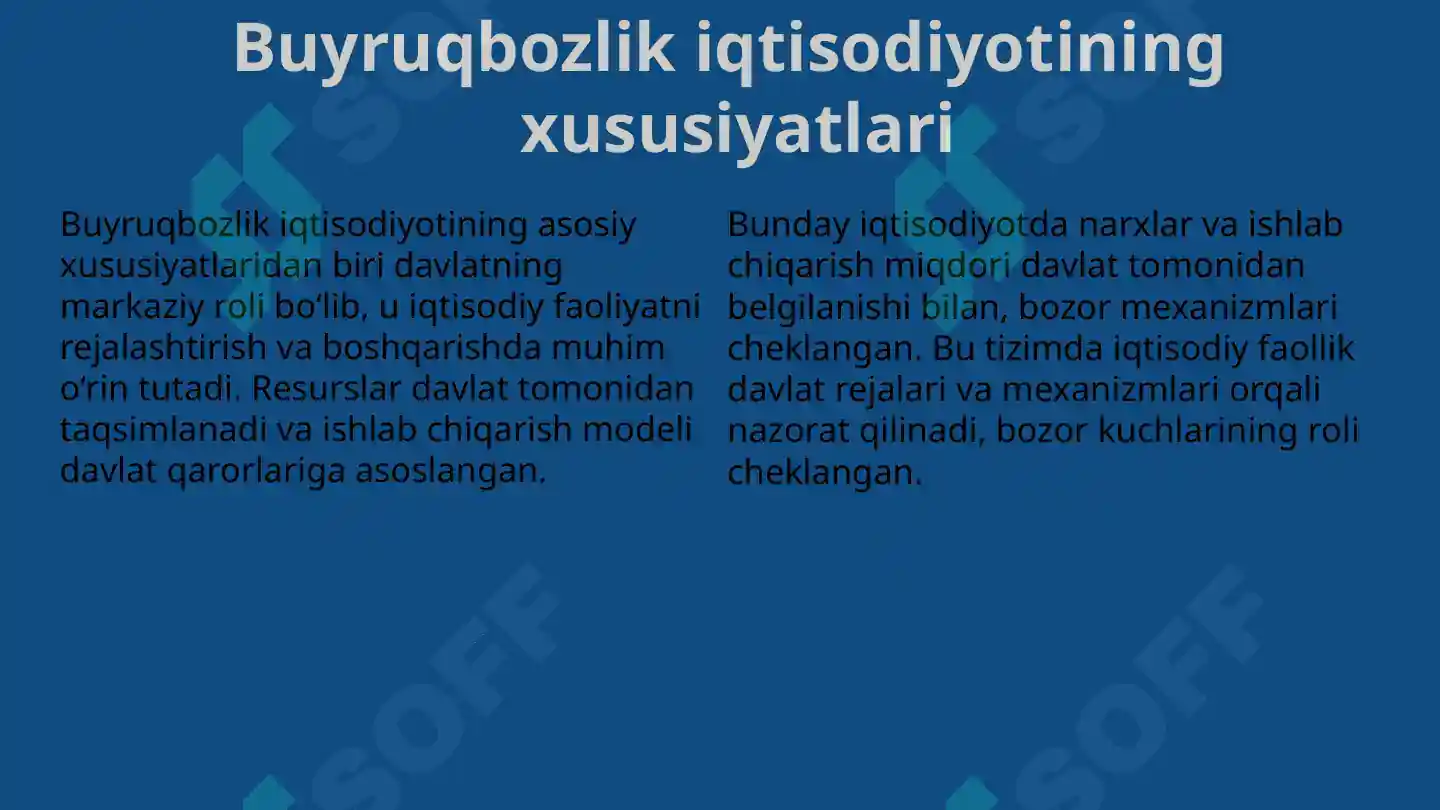 Buyruqbozlik iqtisodiyotining xususiyatlari

Buyruqbozlik iqtisodiyotining asosiy xususiyatlaridan biri davlatning markaziy roli bo‘lib, u iqtisodiy faoliyatni rejalashtirish va boshqarishda muhim o‘rin tutadi. Resurslar davlat tomonidan taqsimlanadi va ishlab chiqarish modeli davlat qarorlariga asoslangan.

Bunday iqtisodiyotda narxlar va ishlab chiqarish miqdori davlat tomonidan belgilanishi bilan, bozor mexanizmlari cheklangan. Bu tizimda iqtisodiy faollik davlat rejalari va mexanizmlari orqali nazorat qilinadi, bozor kuchlarining roli cheklangan.

SOFF

SOFF

SOFF

SOFF